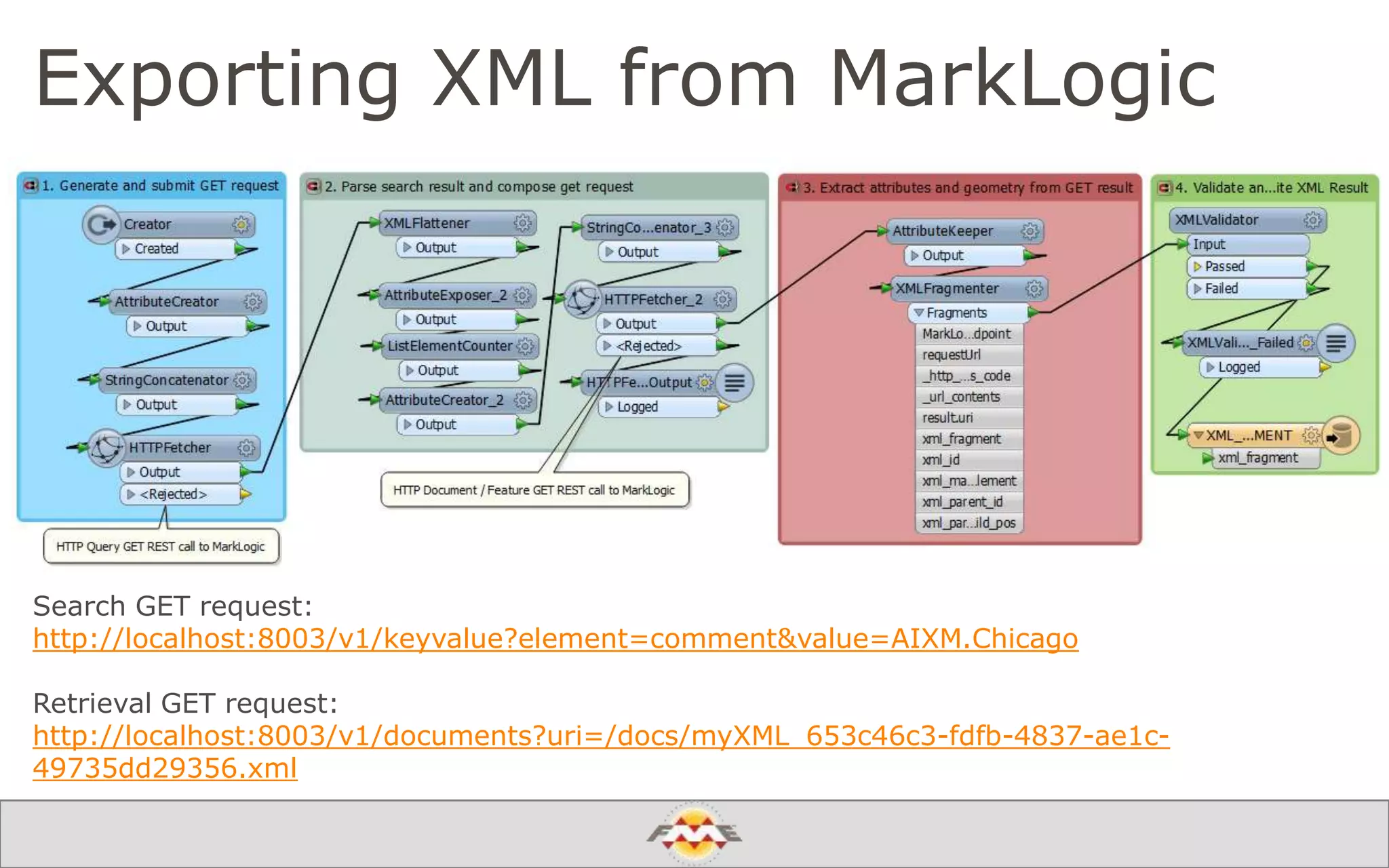 Exporting XML from MarkLogic

1. Generate and submit GET request

Creator
Created
AttributeCreator
Output
StringConcatenator
Output
HTTPFetcher
Output
<Rejected>

HTTP Query GET REST call to MarkLogic

2. Parse search result and compose get request

XMLFlattener
Output
AttributeExposer_2
Output
ListElementCounter
Output
AttributeCreator_2
Output
StringCo...enator_3
Output
HTTPFetcher_2
Output
<Rejected>
HTTPFe...Output
Logged

HTTP Document / Feature GET REST call to MarkLogic

3. Extract attributes and geometry from GET result

AttributeKeeper
Output
XMLFragmenter
Fragments
MarkLo...dpoint
requestUrl
_http_...s_code
_url_contents
result.uri
xml_fragment
xml_id
xml_ma...lement
xml_parent_id
xml_par...ild_pos

4. Validate an...ite XML Result

XMLValidator
Input
Passed
Failed
XMLVali..._Failed
Logged
XML_...MENT
xml_fragment

Search GET request:
http://localhost:8003/v1/keyvalue?element=comment&value=AIXM.Chicago

Retrieval GET request:
http://localhost:8003/v1/documents?uri=/docs/myXML_653c46c3-fdfb-4837-ae1c-49735dd29356.xml

FME